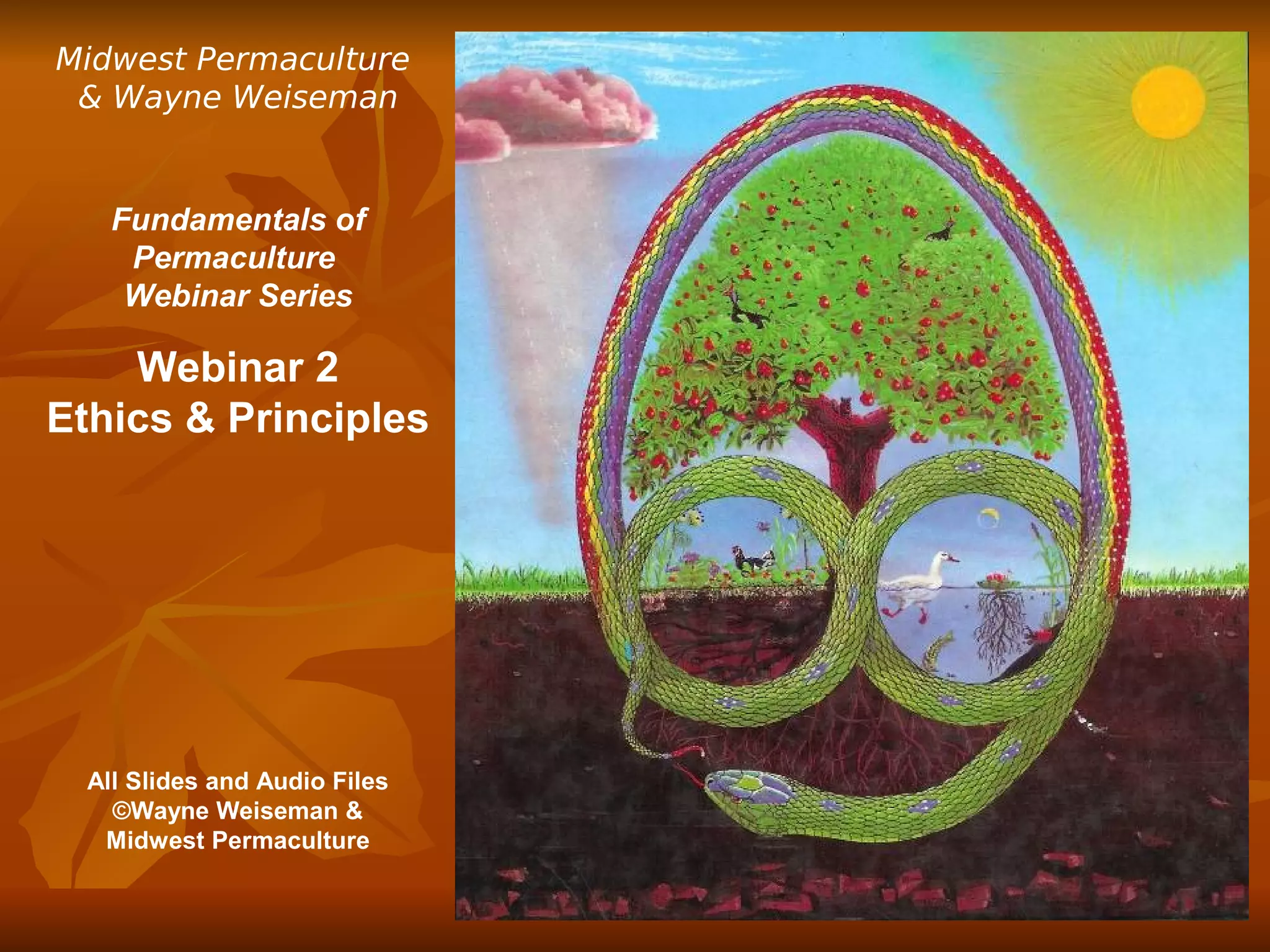 Midwest Permaculture
& Wayne Weiseman

Fundamentals of Permaculture Webinar Series

Webinar 2
Ethics & Principles

All Slides and Audio Files ©Wayne Weiseman & Midwest Permaculture